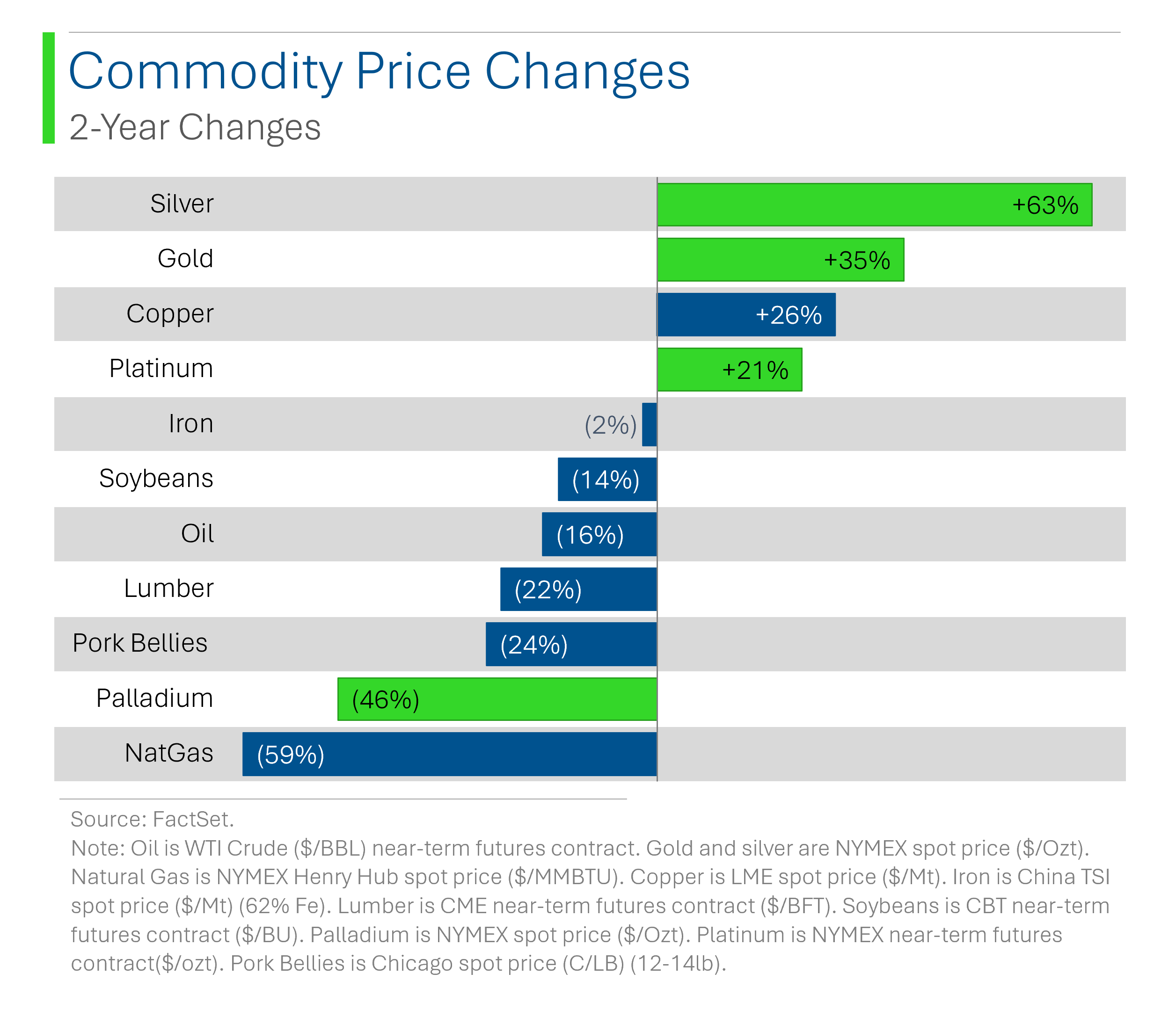 Commodity Price Changes
2-Year Changes

Silver +63%
Gold +35%
Copper +26%
Platinum +21%
Iron (2%)
Soybeans (14%)
Oil (16%)
Lumber (22%)
Pork Bellies (24%)
Palladium (46%)
NatGas (59%)

Source: FactSet.
Note: Oil is WTI Crude (\$/BBL) near-term futures contract. Gold and silver are NYMEX spot price (\$/Ozt). Natural Gas is NYMEX Henry Hub spot price (\$/MMBTU). Copper is LME spot price (\$/Mt). Iron is China TSI spot price (\$/Mt) (62% Fe). Lumber is CME near-term futures contract (\$/BFT). Soybeans is CBT near-term futures contract (\$/BU). Palladium is NYMEX spot price (\$/Ozt). Platinum is NYMEX near-term futures contract(\$/ozt). Pork Bellies is Chicago spot price (C/LB) (12-14lb).